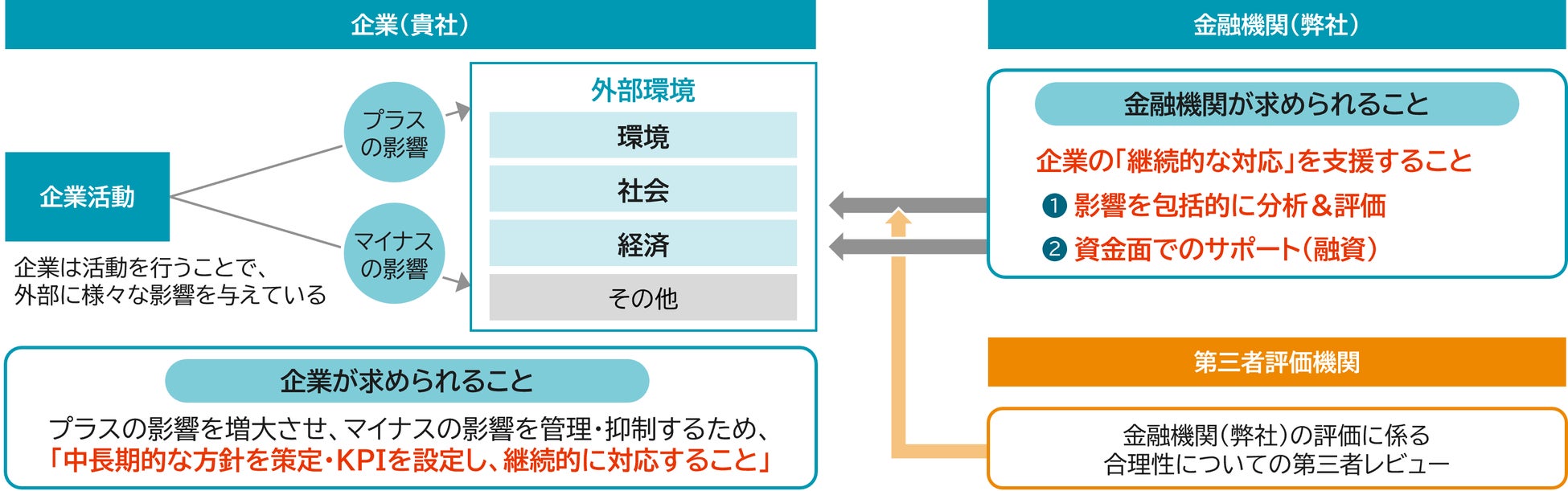 企業(貴社)

企業活動

企業は活動を行うことで、外部に様々な影響を与えている

プラスの影響

マイナスの影響

外部環境

環境

社会

経済

その他

企業が求められること

プラスの影響を増大させ、マイナスの影響を管理・抑制するため、「中長期的な方針を策定・KPIを設定し、継続的に対応すること」

金融機関(弊社)

金融機関が求められること

企業の「継続的な対応」を支援すること

❶ 影響を包括的に分析&評価

❷ 資金面でのサポート(融資)

第三者評価機関

金融機関(弊社)の評価に係る合理性についての第三者レビュー